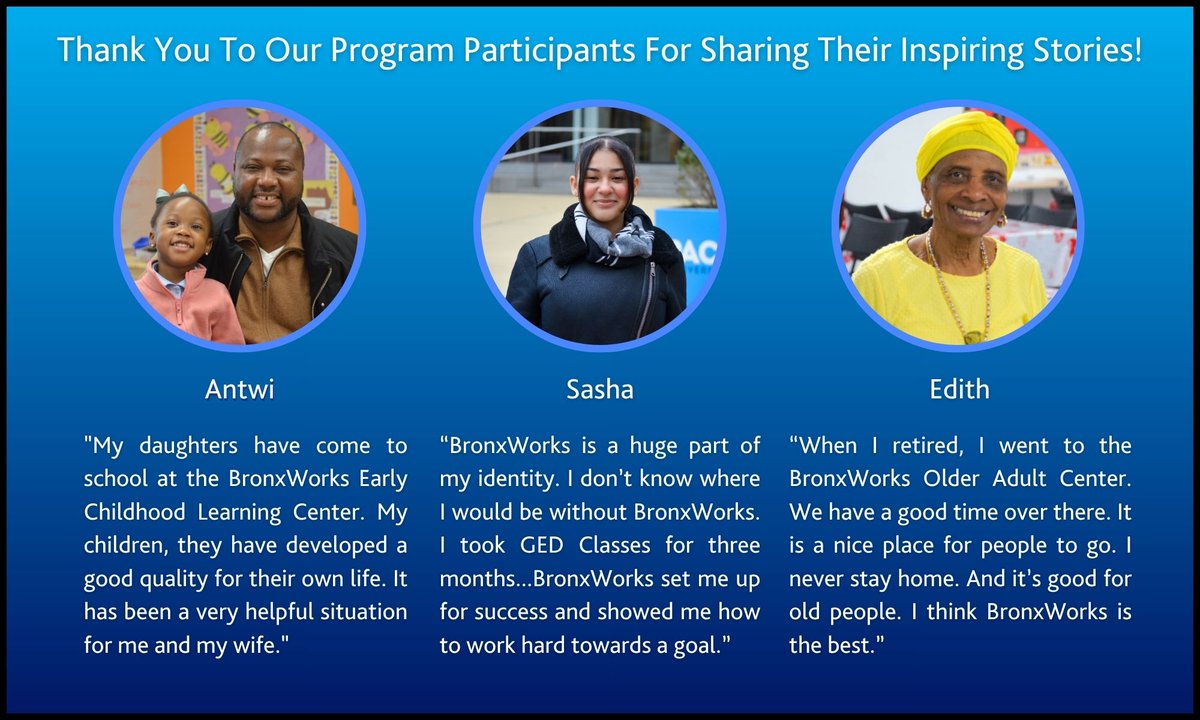 Thank You To Our Program Participants For Sharing Their Inspiring Stories!

Antwi

"My daughters have come to school at the BronxWorks Early Childhood Learning Center. My children, they have developed a good quality for their own life. It has been a very helpful situation for me and my wife."

Sasha

“BronxWorks is a huge part of my identity. I don't know where I would be without BronxWorks. I took GED Classes for three months...BronxWorks set me up for success and showed me how to work hard towards a goal.”

Edith

“When I retired, I went to the BronxWorks Older Adult Center. We have a good time over there. It is a nice place for people to go. I never stay home. And it's good for old people. I think BronxWorks is the best.”